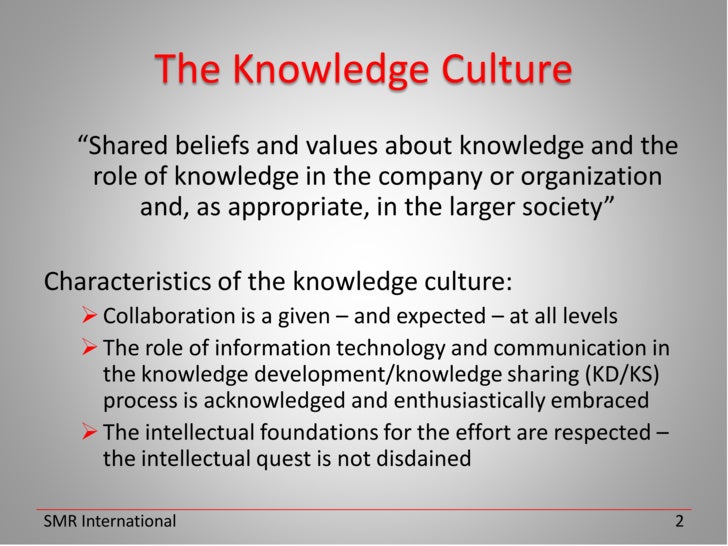 The Knowledge Culture

“Shared beliefs and values about knowledge and the role of knowledge in the company or organization and, as appropriate, in the larger society”

Characteristics of the knowledge culture:

➢ Collaboration is a given – and expected – at all levels

➢ The role of information technology and communication in the knowledge development/knowledge sharing (KD/KS) process is acknowledged and enthusiastically embraced

➢ The intellectual foundations for the effort are respected – the intellectual quest is not disdained

SMR International

2